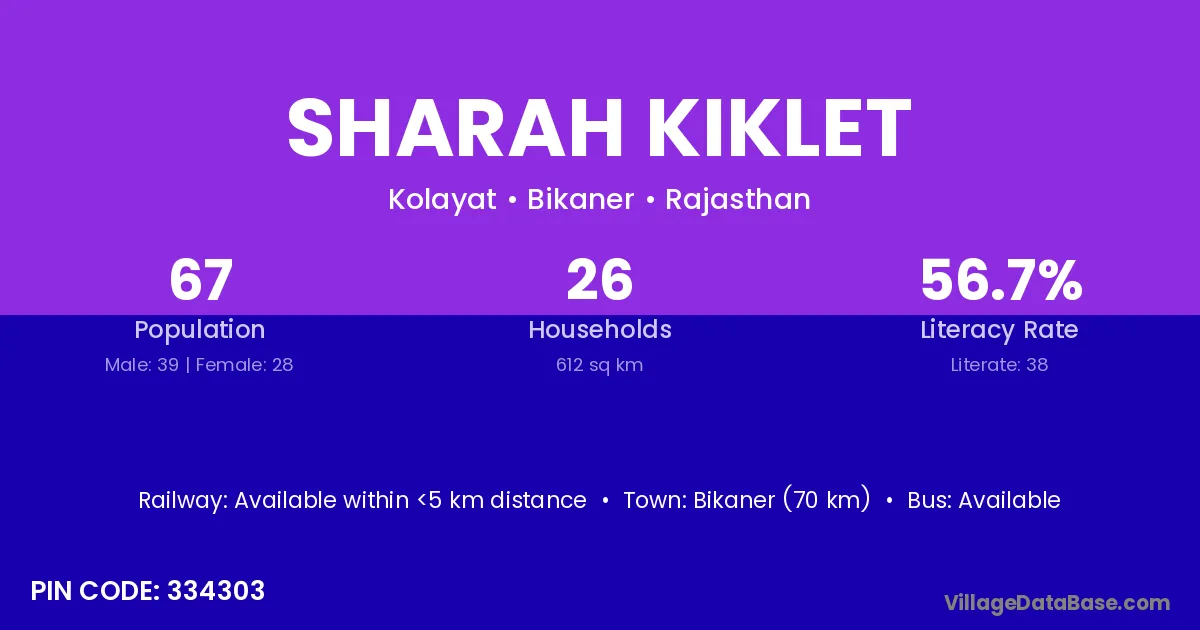 SHARAH KIKLET

Kolayat • Bikaner • Rajasthan

67
Population
Male: 39 | Female: 28

26
Households
612 sq km

56.7%
Literacy Rate
Literate: 38

Railway: Available within <5 km distance • Town: Bikaner (70 km) • Bus: Available

PIN CODE: 334303

VillageDataBase.com